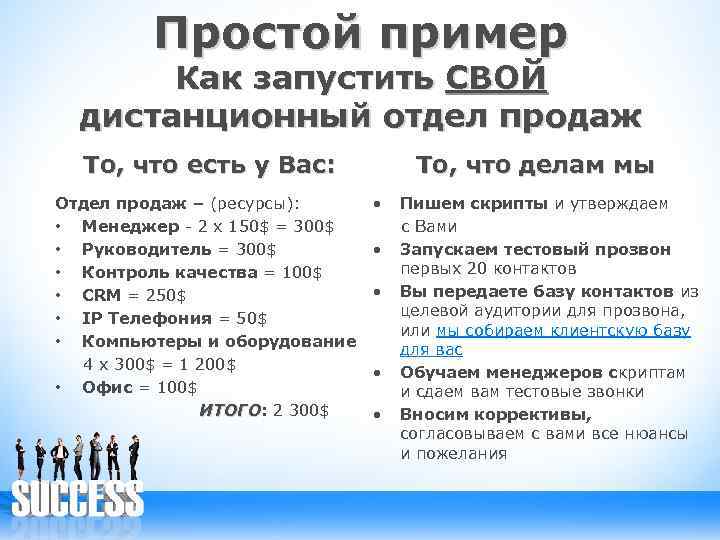 Простой пример
Как запустить СВОЙ дистанционный отдел продаж

То, что есть у Вас:

Отдел продаж – (ресурсы):
• Менеджер - 2 х 150$ = 300$
• Руководитель = 300$
• Контроль качества = 100$
• CRM = 250$
• IP Телефония = 50$
• Компьютеры и оборудование 4 х 300$ = 1 200$
• Офис = 100$

ИТОГО: 2 300$

То, что делам мы

• Пишем скрипты и утверждаем с Вами
• Запускаем тестовый прозвон первых 20 контактов
• Вы передаете базу контактов из целевой аудитории для прозвона, или мы собираем клиентскую базу для вас
• Обучаем менеджеров скриптам и сдаем вам тестовые звонки
• Вносим коррективы, согласовываем с вами все нюансы и пожелания

SUCCESS